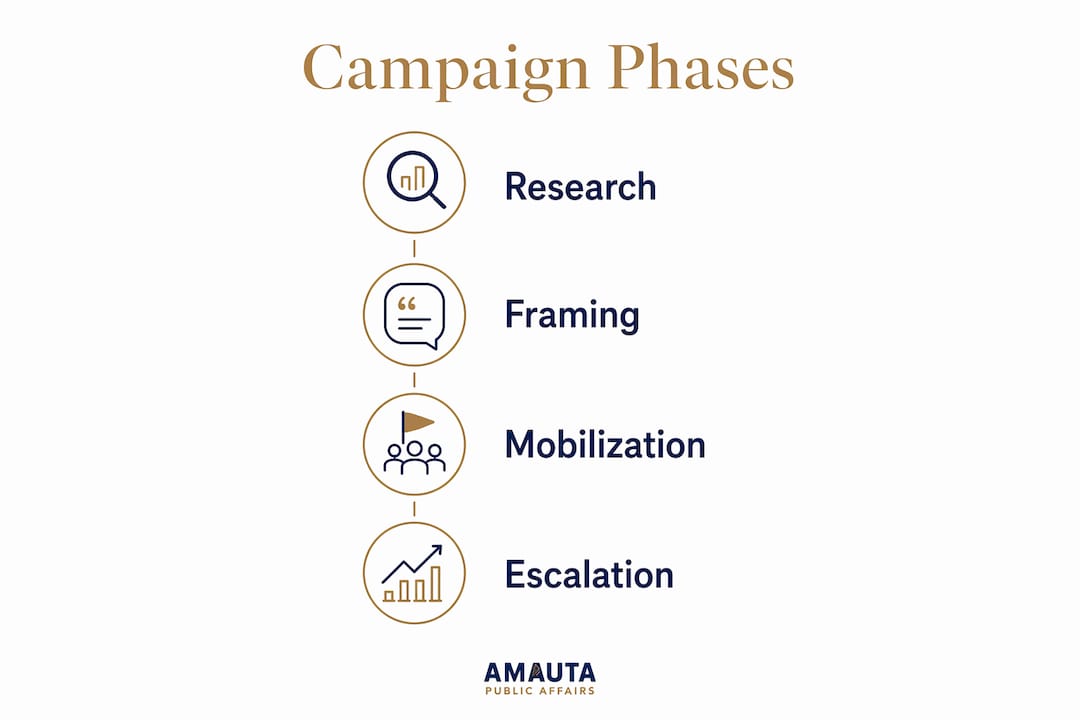 Campaign Phases

Research

Framing

Mobilization

Escalation

AMAUTA
PUBLIC AFFAIRS